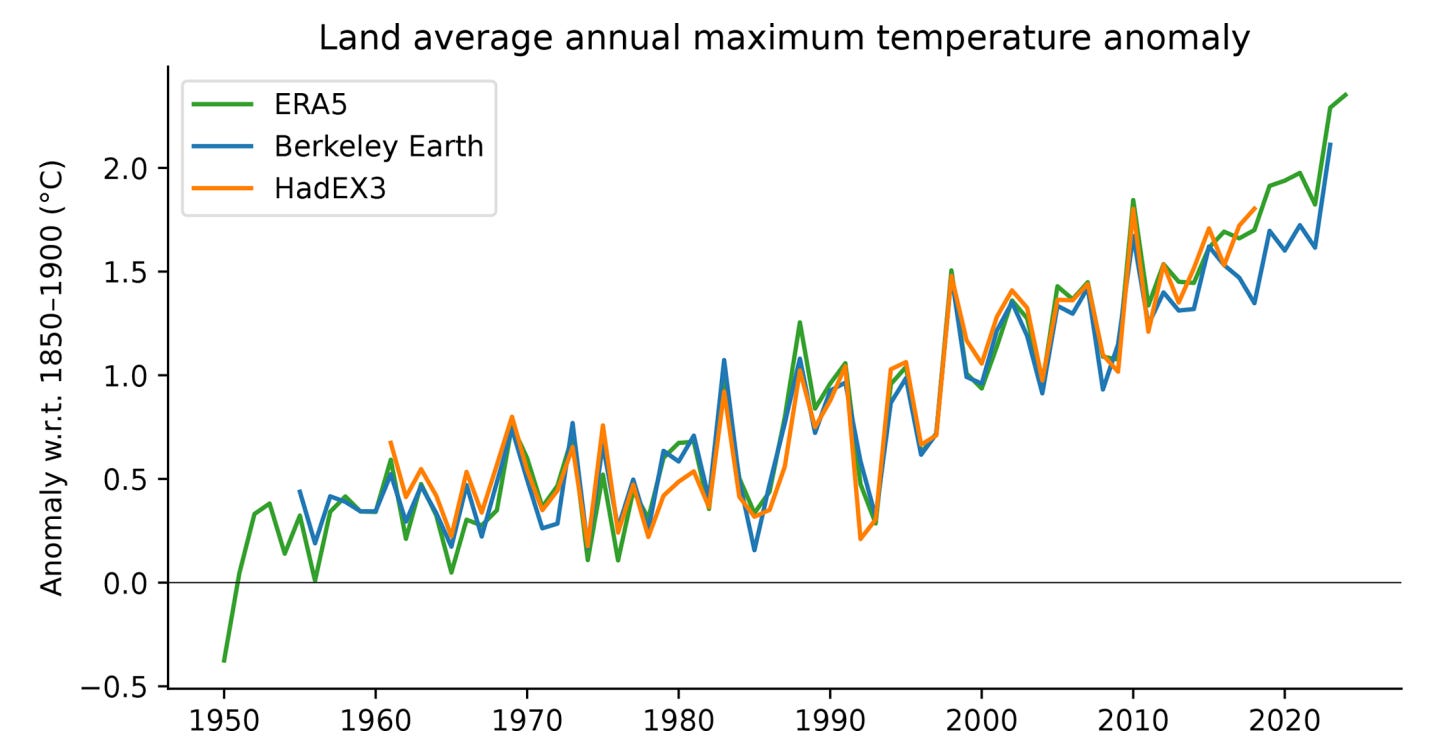 Land average annual maximum temperature anomaly

ERA5
Berkeley Earth
HadEX3

Anomaly w.r.t. 1850–1900 (°C)

2.0
1.5
1.0
0.5
0.0
−0.5

1950
1960
1970
1980
1990
2000
2010
2020